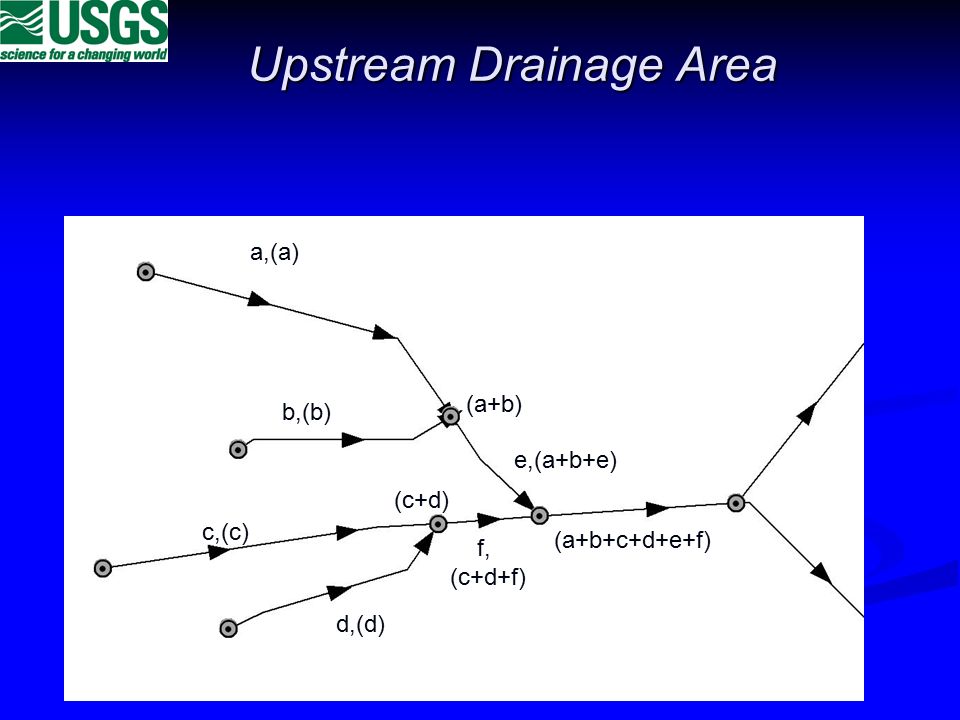 USGS
science for a changing world

Upstream Drainage Area

a,(a)

b,(b)

(a+b)

e,(a+b+e)

(c+d)

c,(c)

f,
(c+d+f)

(a+b+c+d+e+f)

d,(d)